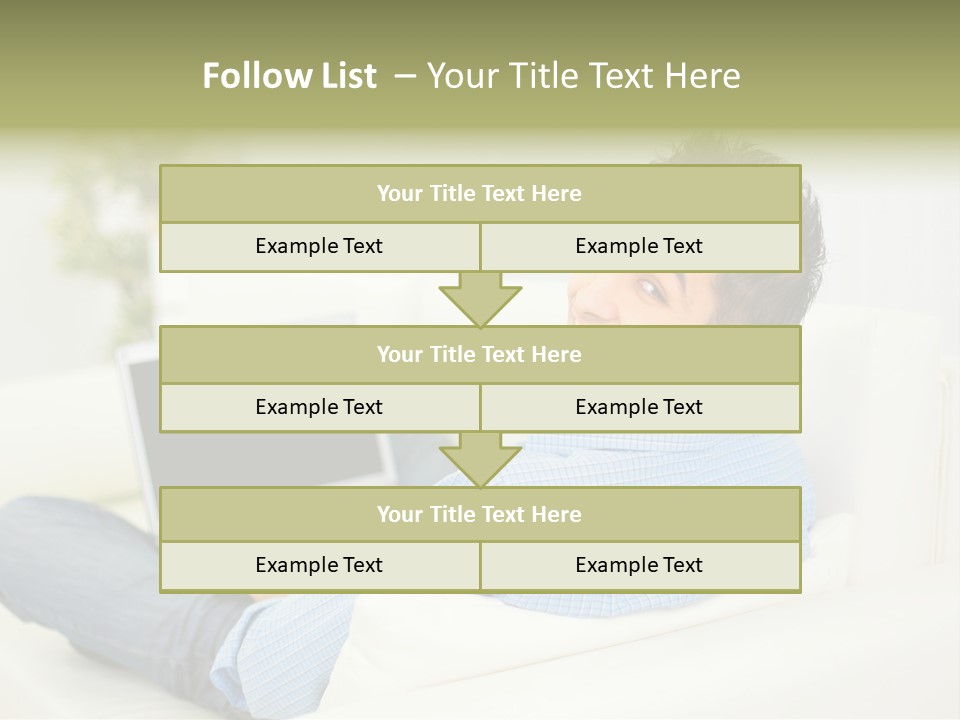 Follow List – Your Title Text Here

Your Title Text Here

Example Text

Example Text

Your Title Text Here

Example Text

Example Text

Your Title Text Here

Example Text

Example Text